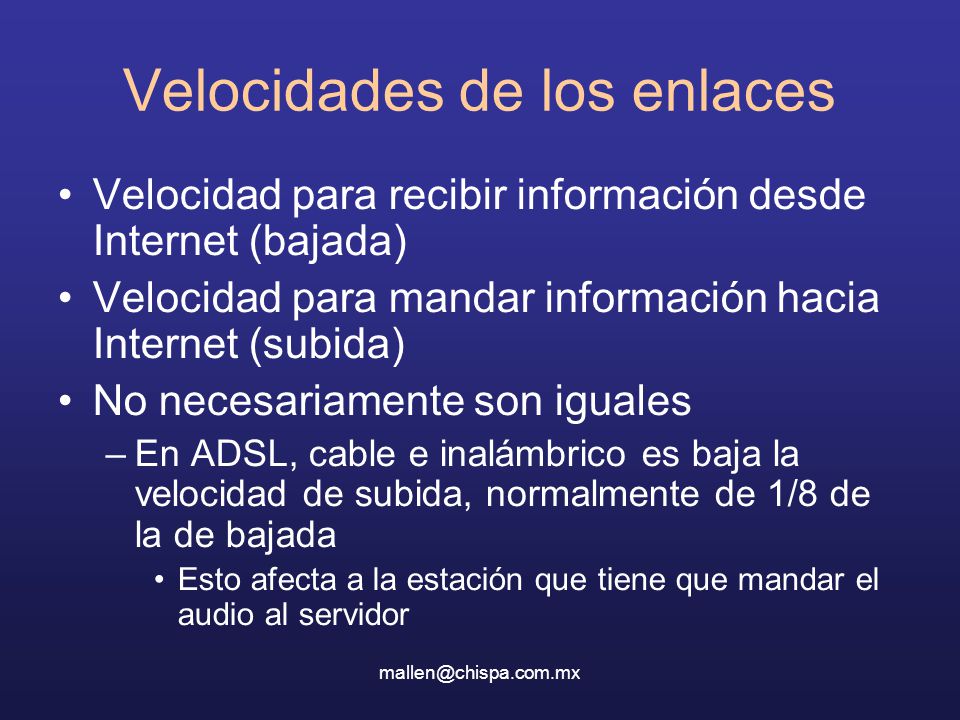 Velocidades de los enlaces

• Velocidad para recibir información desde Internet (bajada)
• Velocidad para mandar información hacia Internet (subida)
• No necesariamente son iguales
– En ADSL, cable e inalámbrico es baja la velocidad de subida, normalmente de 1/8 de la de bajada
• Esto afecta a la estación que tiene que mandar el audio al servidor

mallen@chispa.com.mx